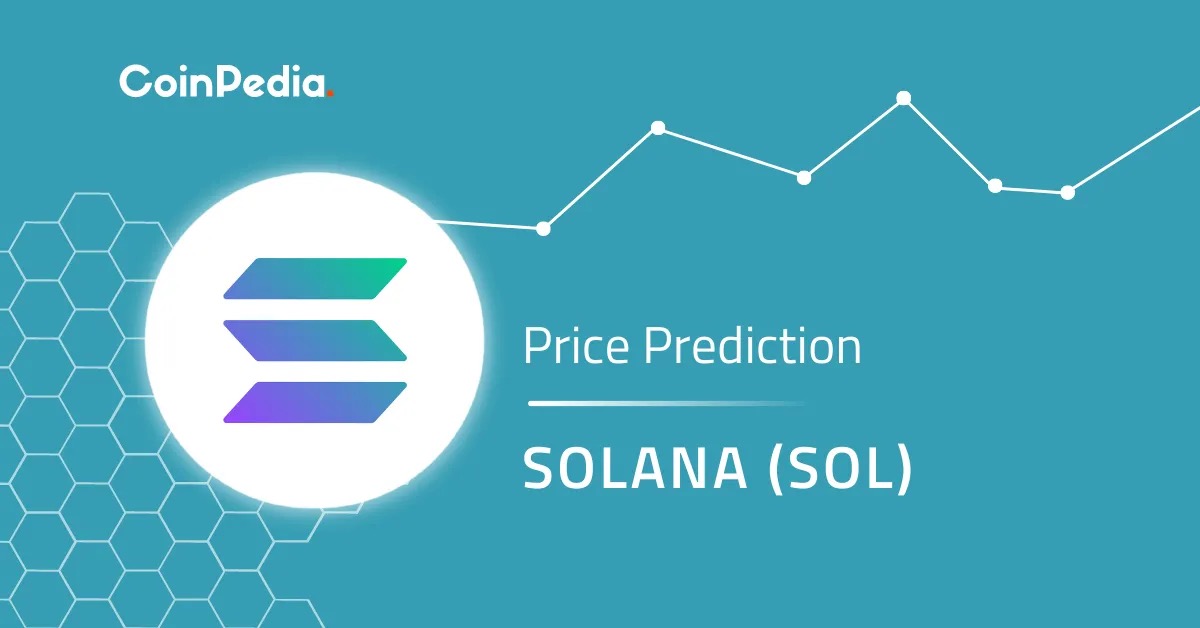 CoinPedia.

Price Prediction

SOLANA (SOL)